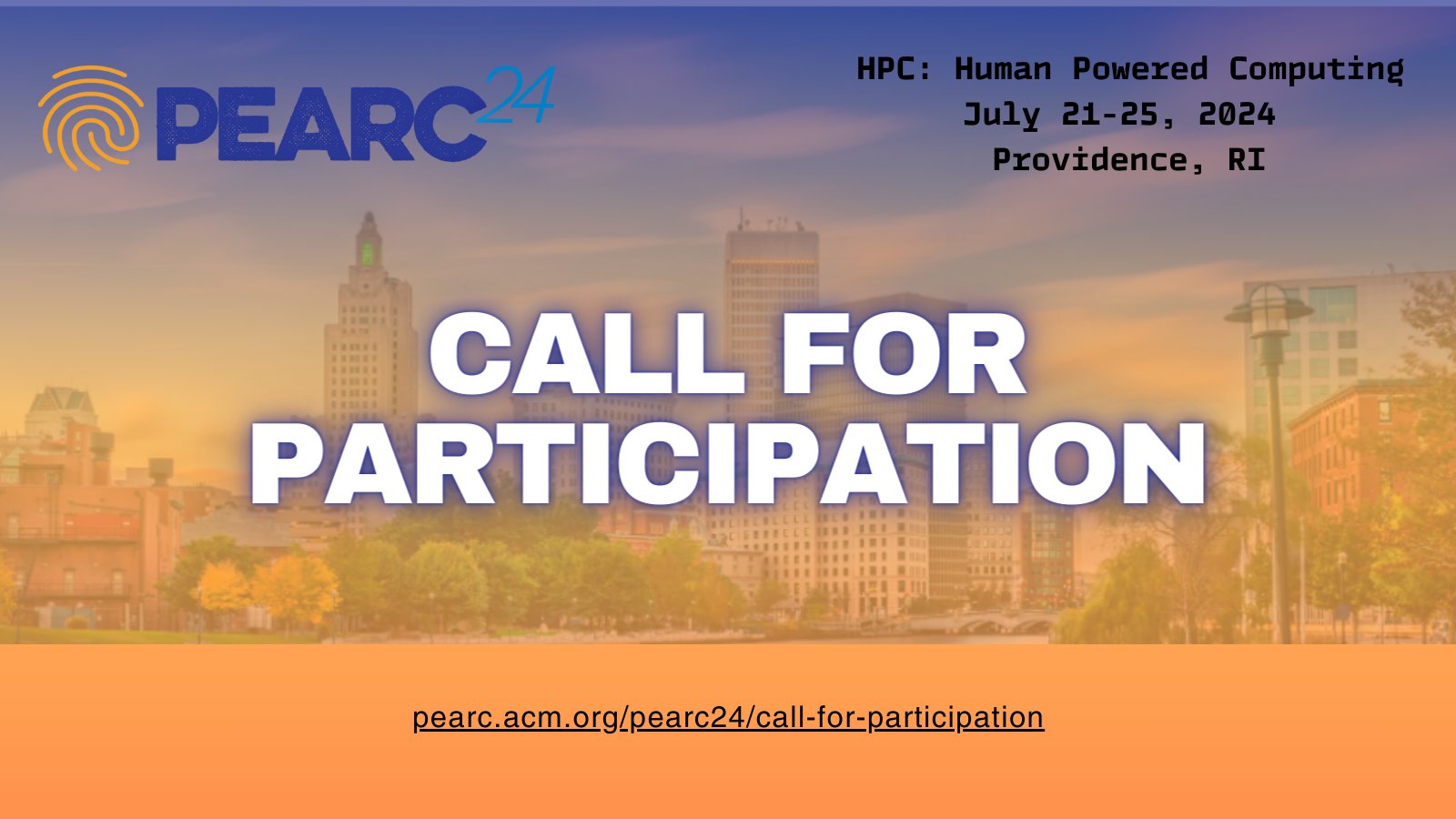 PEARC24

HPC: Human Powered Computing
July 21-25, 2024
Providence, RI

CALL FOR PARTICIPATION

pearc.acm.org/pearc24/call-for-participation